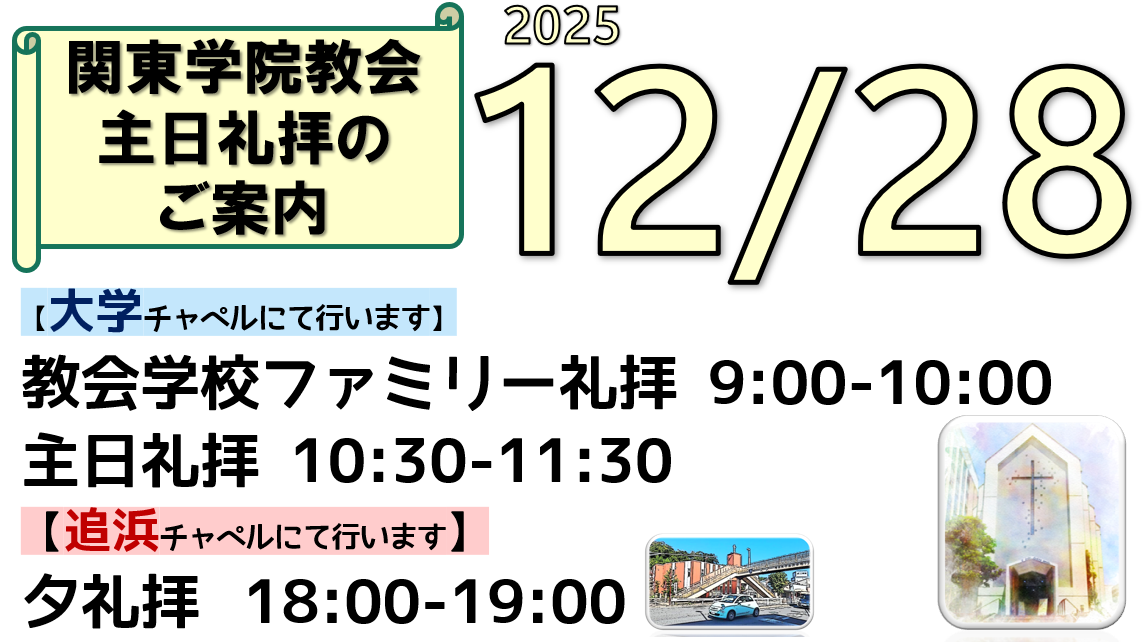 関東学院教会
主日礼拝の
ご案内

2025
12/28

【大学チャペルにて行います】
教会学校ファミリー礼拝 9:00-10:00
主日礼拝 10:30-11:30

【追浜チャペルにて行います】
夕礼拝 18:00-19:00